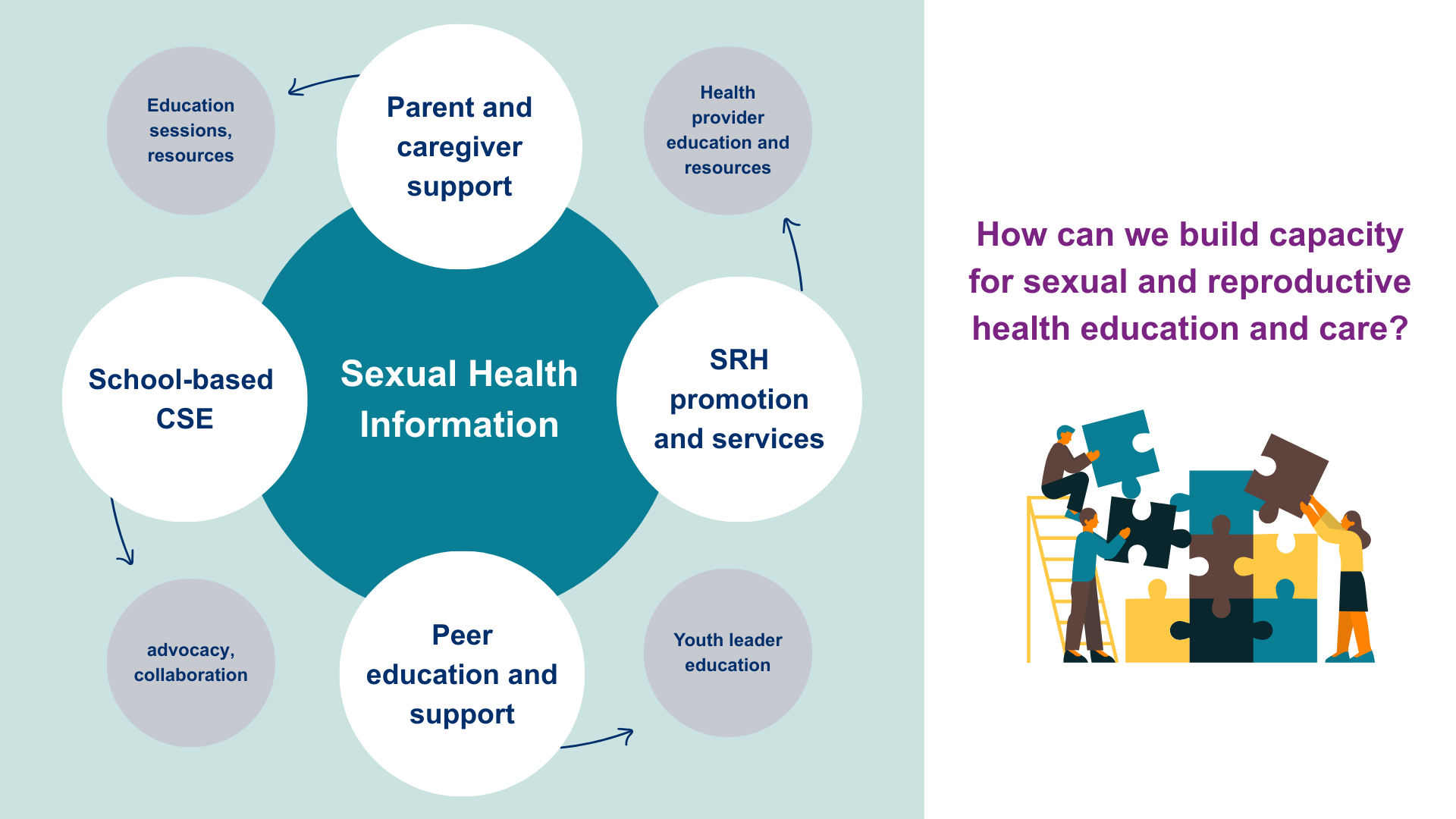 Education sessions, resources

Parent and caregiver support

Health provider education and resources

School-based CSE

Sexual Health Information

SRH promotion and services

advocacy, collaboration

Peer education and support

Youth leader education

How can we build capacity for sexual and reproductive health education and care?